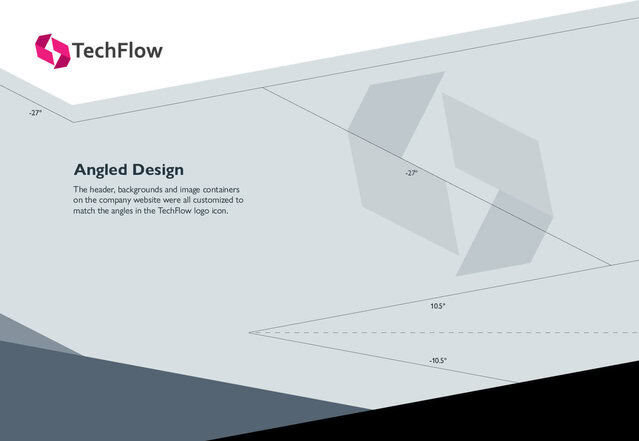 TechFlow

-27°

Angled Design

The header, backgrounds and image containers on the company website were all customized to match the angles in the TechFlow logo icon.

-27°

10.5°

-10.5°